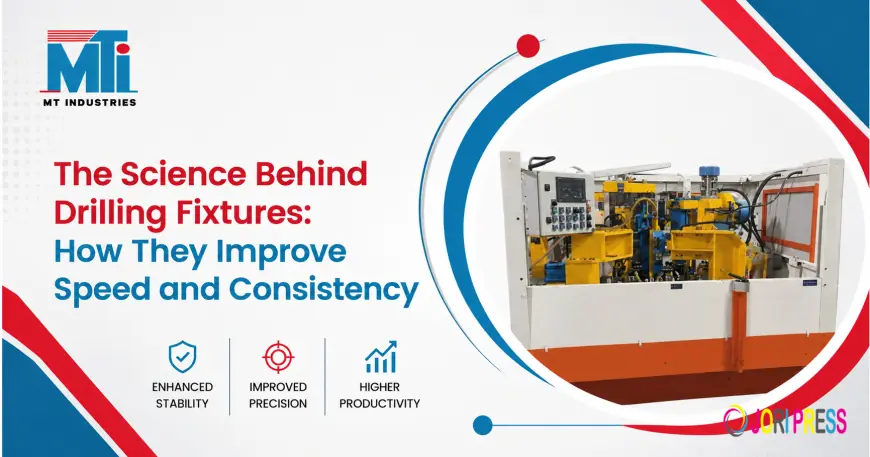 MTi
MT INDUSTRIES

The Science Behind Drilling Fixtures: How They Improve Speed and Consistency

ENHANCED STABILITY

IMPROVED PRECISION

HIGHER PRODUCTIVITY

JORIPRESS